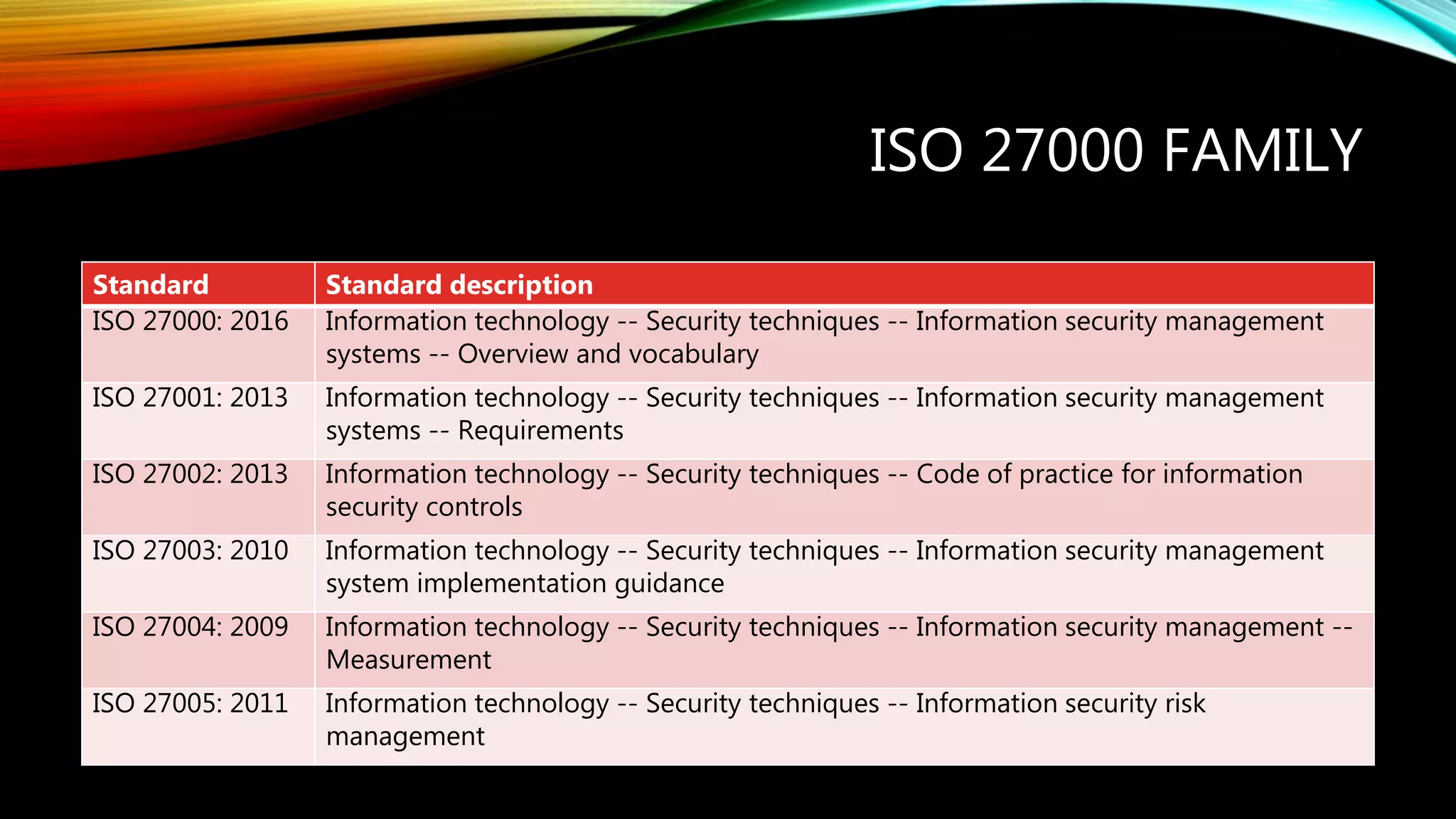 ISO 27000 FAMILY

| Standard | Standard description |
|---|---|
| ISO 27000: 2016 | Information technology -- Security techniques -- Information security management systems -- Overview and vocabulary |
| ISO 27001: 2013 | Information technology -- Security techniques -- Information security management systems -- Requirements |
| ISO 27002: 2013 | Information technology -- Security techniques -- Code of practice for information security controls |
| ISO 27003: 2010 | Information technology -- Security techniques -- Information security management system implementation guidance |
| ISO 27004: 2009 | Information technology -- Security techniques -- Information security management -- Measurement |
| ISO 27005: 2011 | Information technology -- Security techniques -- Information security risk management |